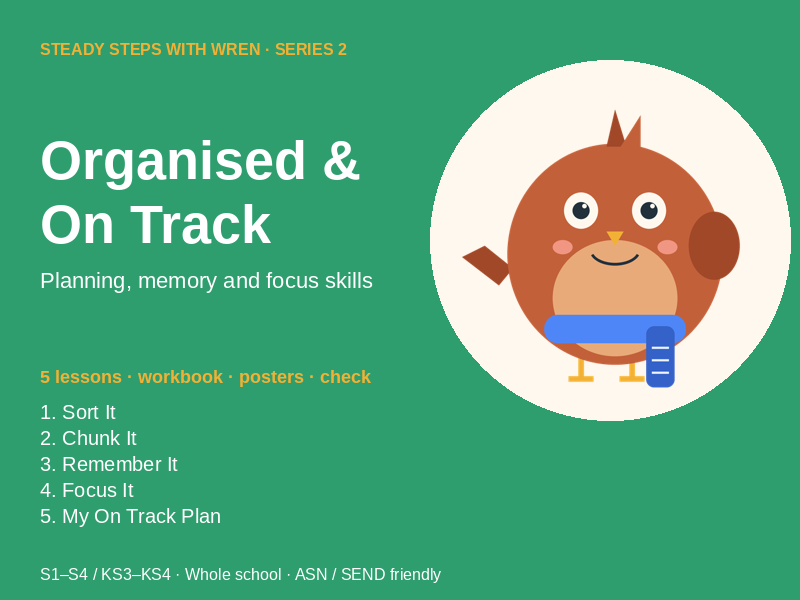 STEADY STEPS WITH WREN · SERIES 2

Organised & On Track

Planning, memory and focus skills

5 lessons · workbook · posters · check

1. Sort It
2. Chunk It
3. Remember It
4. Focus It
5. My On Track Plan

S1–S4 / KS3–KS4 · Whole school · ASN / SEND friendly